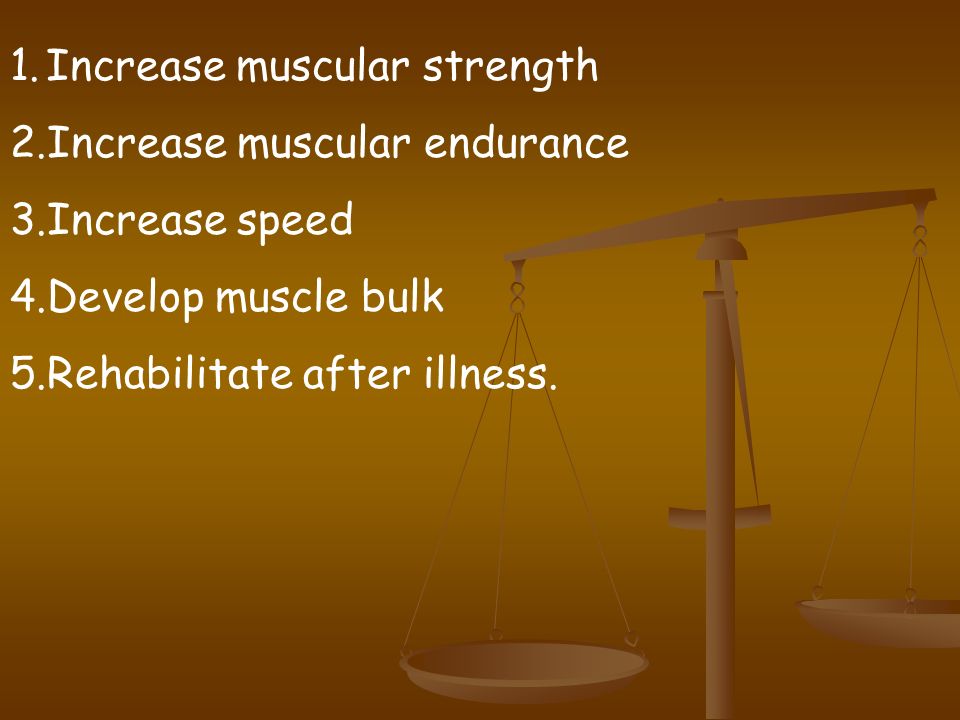 1. Increase muscular strength
2.Increase muscular endurance
3.Increase speed
4.Develop muscle bulk
5.Rehabilitate after illness.